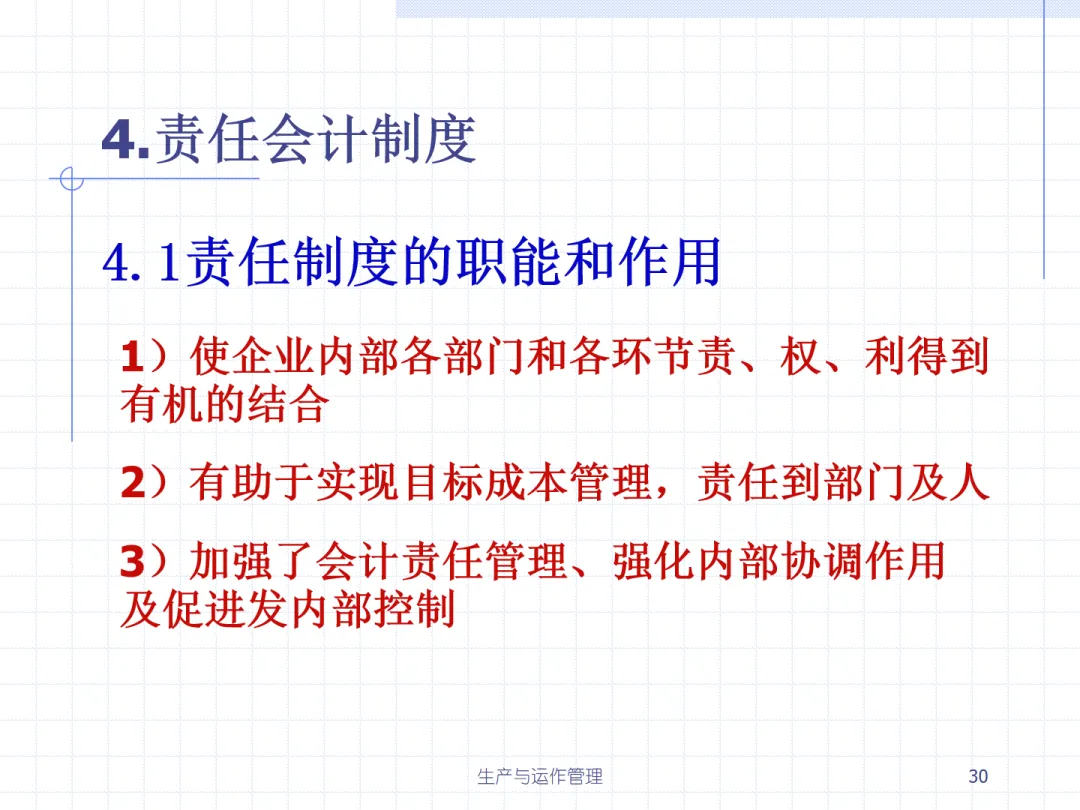 4.责任会计制度

4. 1责任制度的职能和作用

1）使企业内部各部门和各环节责、权、利得到有机的结合

2）有助于实现目标成本管理，责任到部门及人

3）加强了会计责任管理、强化内部协调作用及促进发内部控制

生产与运作管理

30